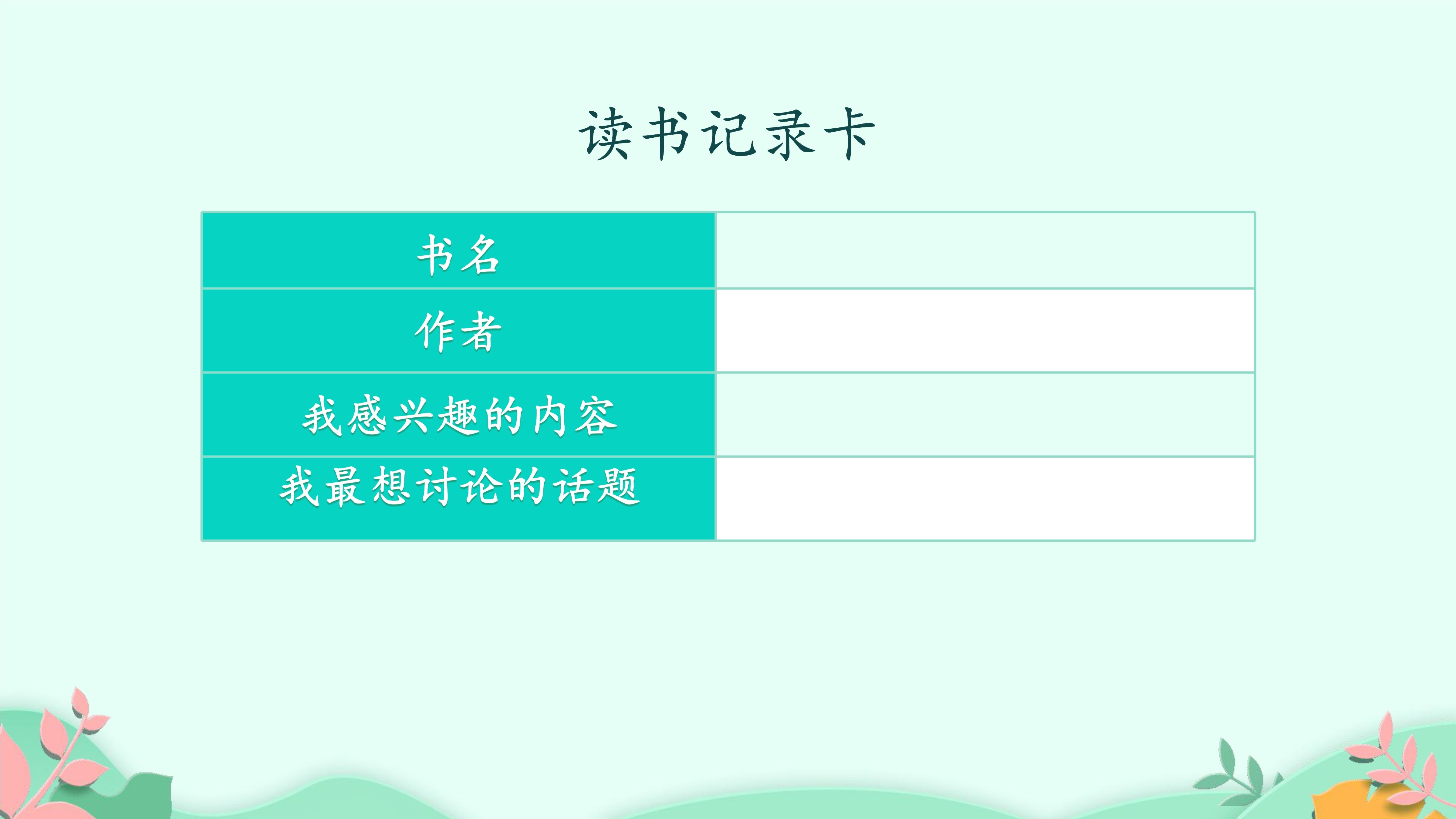 读书记录卡

| 书名 | |
|---|---|
| 作者 | |
| 我感兴趣的内容 | |
| 我最想讨论的话题 | |